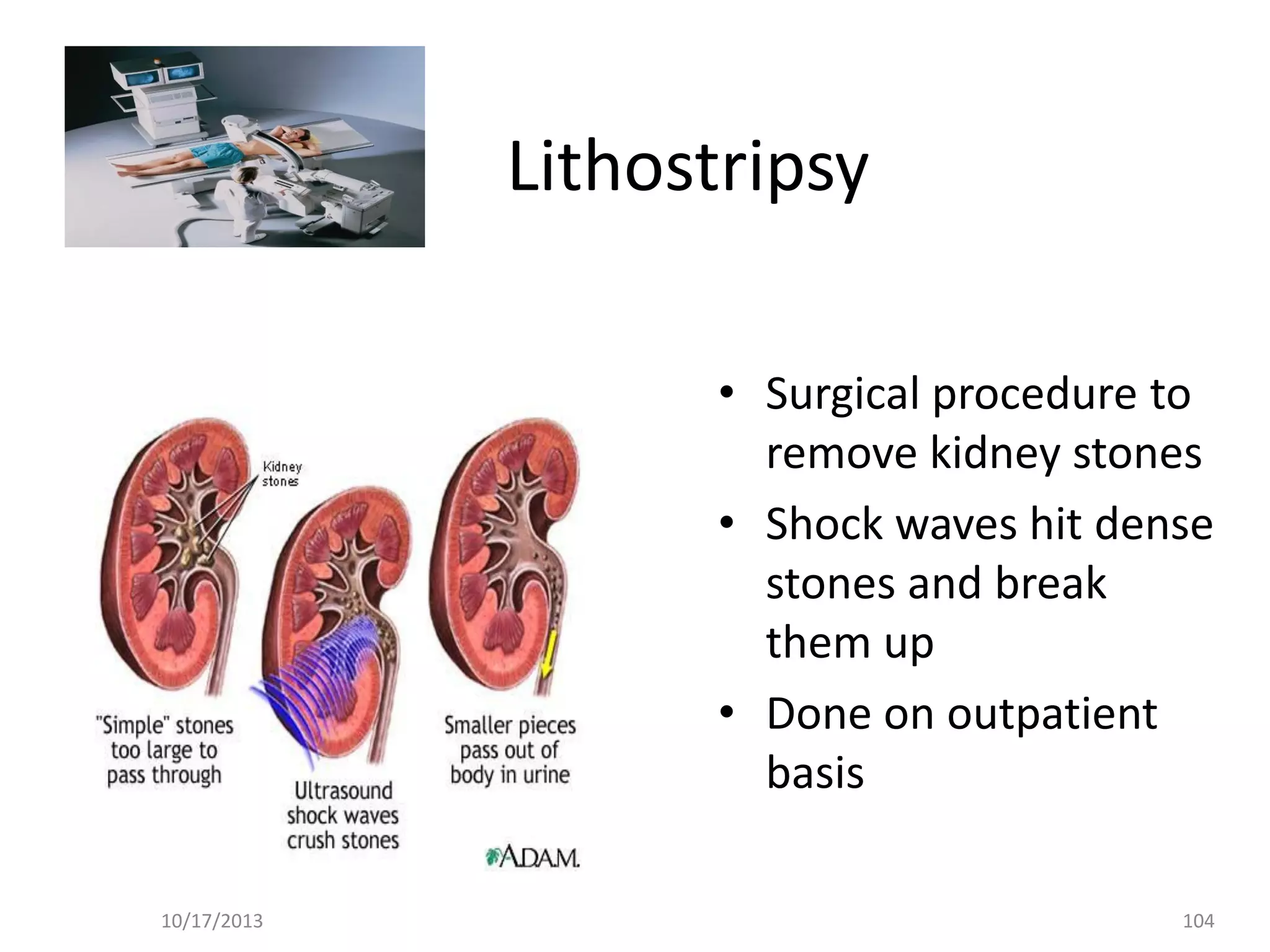 Lithostripsy

Kidney stones

"Simple" stones too large to pass through

Ultrasound shock waves crush stones

Smaller pieces pass out of body in urine

A.D.A.M.

• Surgical procedure to remove kidney stones
• Shock waves hit dense stones and break them up
• Done on outpatient basis

10/17/2013

104